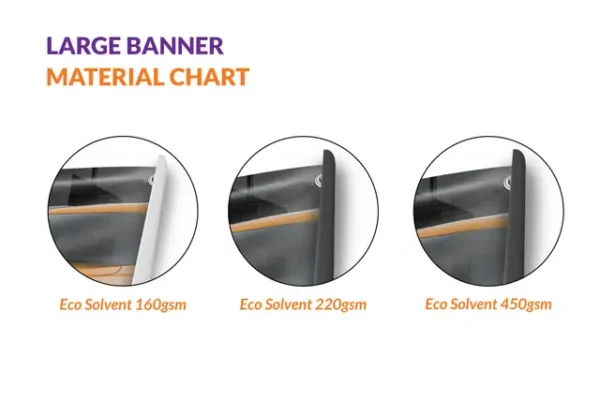 LARGE BANNER
MATERIAL CHART

Eco Solvent 160gsm

Eco Solvent 220gsm

Eco Solvent 450gsm